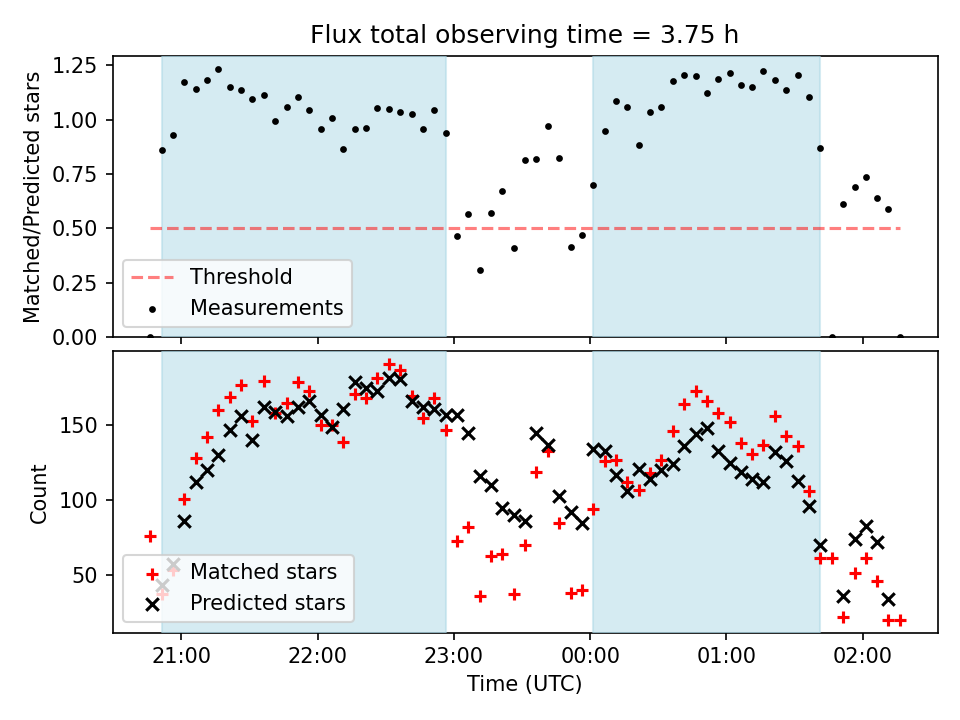 Flux total observing time = 3.75 h

Matched/Predicted stars

1.25
1.00
0.75
0.50
0.25
0.00

Threshold
Measurements

Count

150
100
50

Matched stars
Predicted stars

21:00 22:00 23:00 00:00 01:00 02:00

Time (UTC)